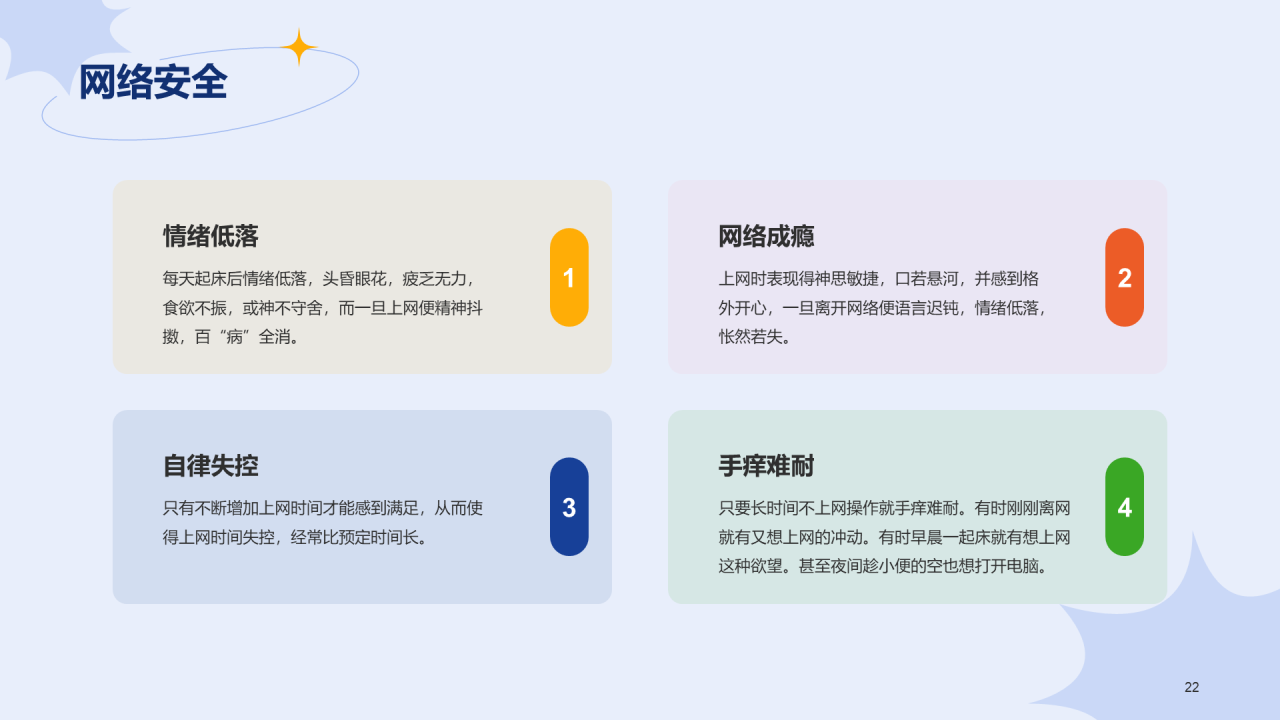 网络安全

情绪低落

每天起床后情绪低落，头昏眼花，疲乏无力，食欲不振，或神不守舍，而一旦上网便精神抖擞，百“病”全消。

1

网络成瘾

上网时表现得神思敏捷，口若悬河，并感到格外开心，一旦离开网络便语言迟钝，情绪低落，怅然若失。

2

自律失控

只有不断增加上网时间才能感到满足，从而使得上网时间失控，经常比预定时间长。

3

手痒难耐

只要长时间不上网操作就手痒难耐。有时刚刚离网就有又想上网的冲动。有时早晨一起床就有想上网这种欲望。甚至夜间趁小便的空也想打开电脑。

4

22